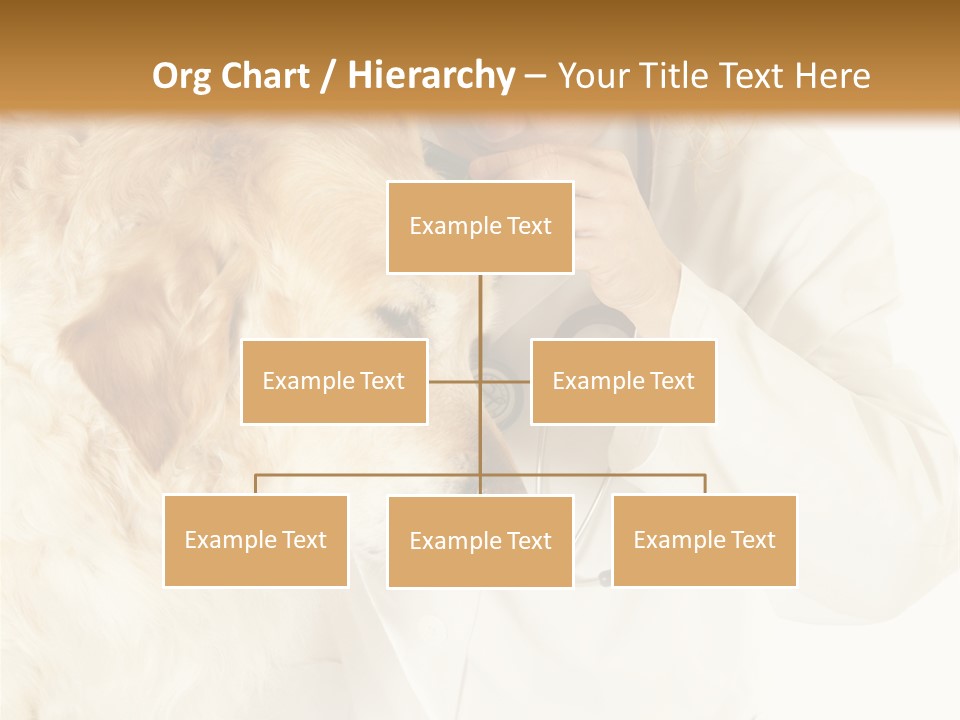 Org Chart / Hierarchy – Your Title Text Here

Example Text

Example Text

Example Text

Example Text

Example Text

Example Text